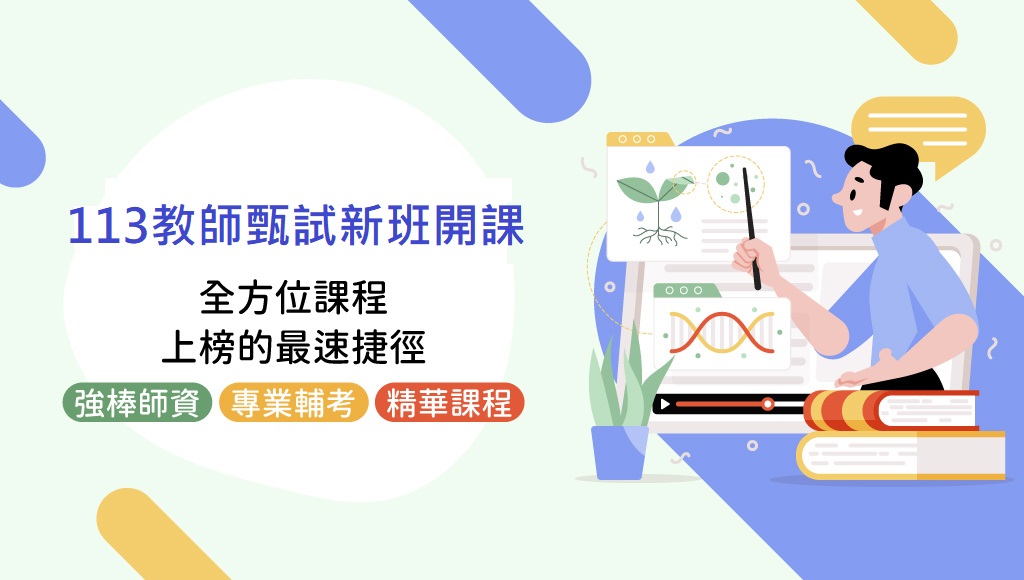 113教師甄試新班開課

全方位課程
上榜的最速捷徑

強棒師資 專業輔考 精華課程